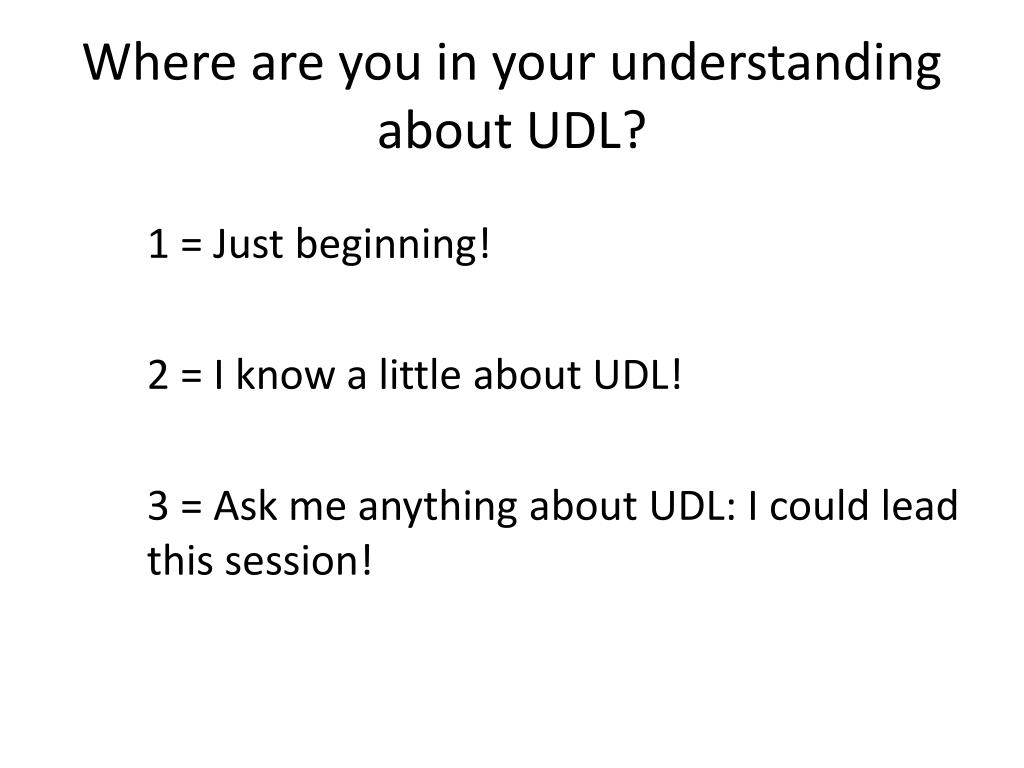 Where are you in your understanding about UDL?

1 = Just beginning!

2 = I know a little about UDL!

3 = Ask me anything about UDL: I could lead this session!